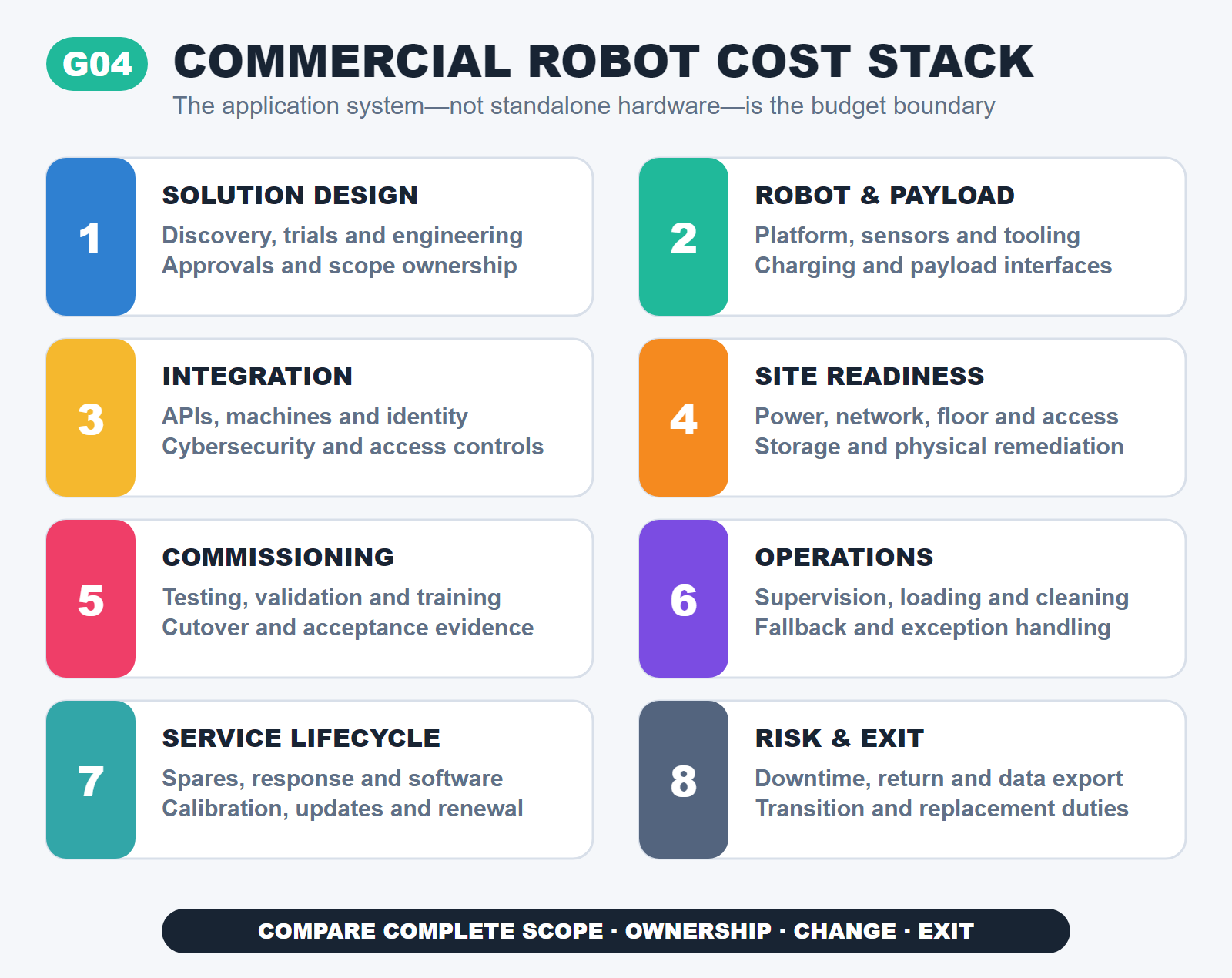 G04 COMMERCIAL ROBOT COST STACK

The application system—not standalone hardware—is the budget boundary

1 SOLUTION DESIGN
Discovery, trials and engineering
Approvals and scope ownership

2 ROBOT & PAYLOAD
Platform, sensors and tooling
Charging and payload interfaces

3 INTEGRATION
APIs, machines and identity
Cybersecurity and access controls

4 SITE READINESS
Power, network, floor and access
Storage and physical remediation

5 COMMISSIONING
Testing, validation and training
Cutover and acceptance evidence

6 OPERATIONS
Supervision, loading and cleaning
Fallback and exception handling

7 SERVICE LIFECYCLE
Spares, response and software
Calibration, updates and renewal

8 RISK & EXIT
Downtime, return and data export
Transition and replacement duties

COMPARE COMPLETE SCOPE · OWNERSHIP · CHANGE · EXIT